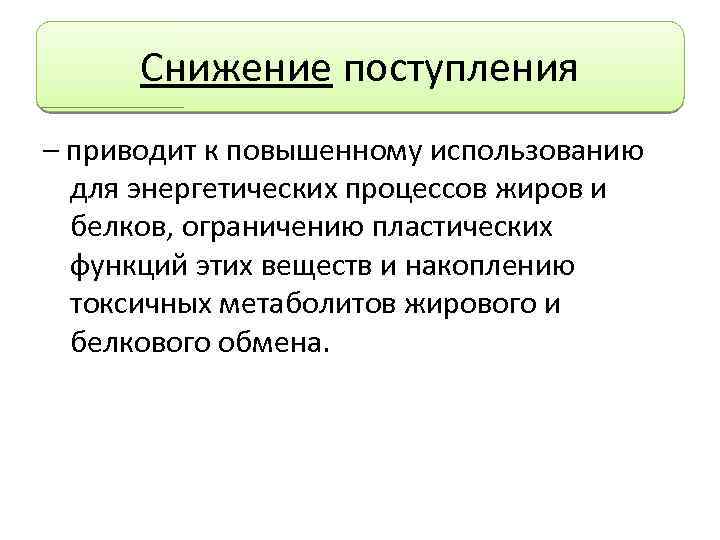 Снижение поступления

– приводит к повышенному использованию для энергетических процессов жиров и белков, ограничению пластических функций этих веществ и накоплению токсичных метаболитов жирового и белкового обмена.